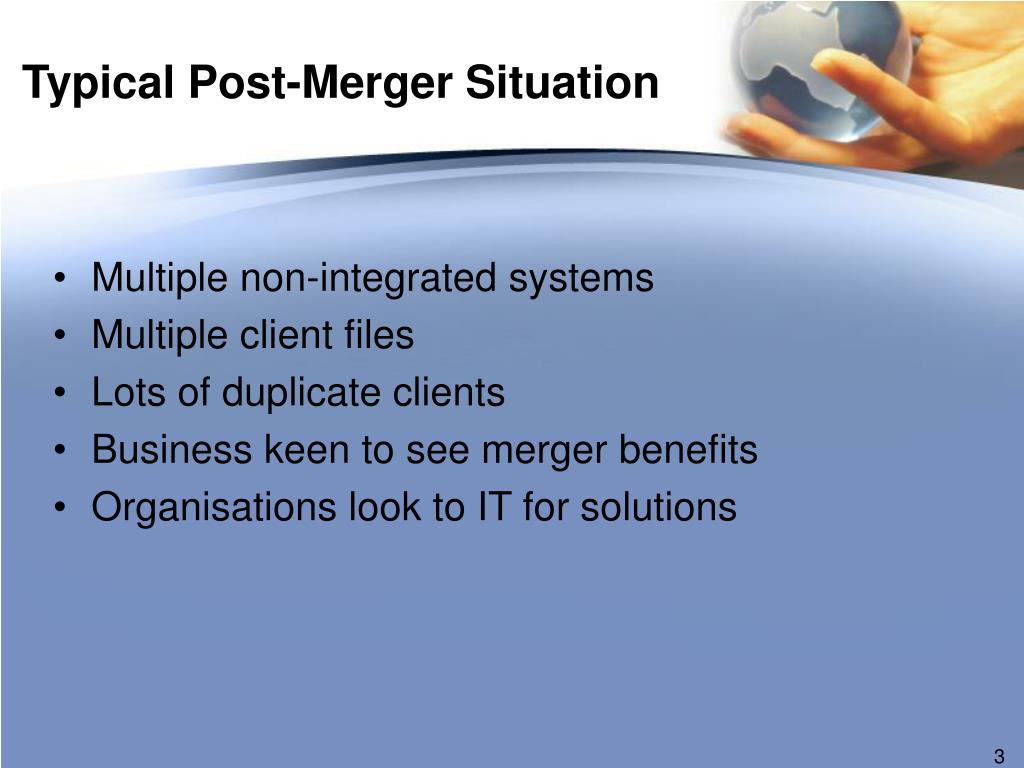 Typical Post-Merger Situation

• Multiple non-integrated systems
• Multiple client files
• Lots of duplicate clients
• Business keen to see merger benefits
• Organisations look to IT for solutions

3